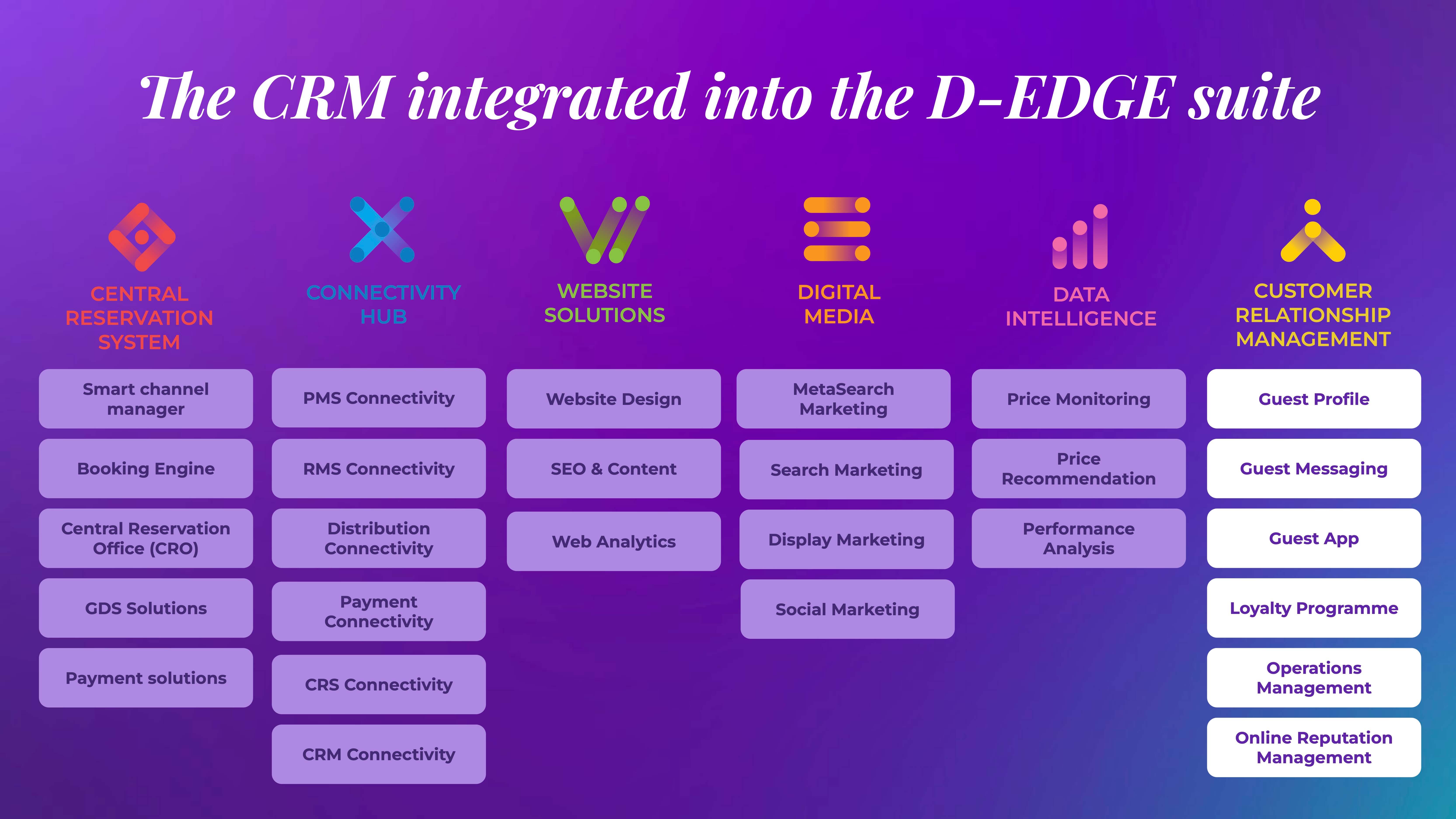 The CRM integrated into the D-EDGE suite

CENTRAL RESERVATION SYSTEM

Smart channel manager

Booking Engine

Central Reservation Office (CRO)

GDS Solutions

Payment solutions

CONNECTIVITY HUB

PMS Connectivity

RMS Connectivity

Distribution Connectivity

Payment Connectivity

CRS Connectivity

CRM Connectivity

WEBSITE SOLUTIONS

Website Design

SEO & Content

Web Analytics

DIGITAL MEDIA

MetaSearch Marketing

Search Marketing

Display Marketing

Social Marketing

DATA INTELLIGENCE

Price Monitoring

Price Recommendation

Performance Analysis

CUSTOMER RELATIONSHIP MANAGEMENT

Guest Profile

Guest Messaging

Guest App

Loyalty Programme

Operations Management

Online Reputation Management